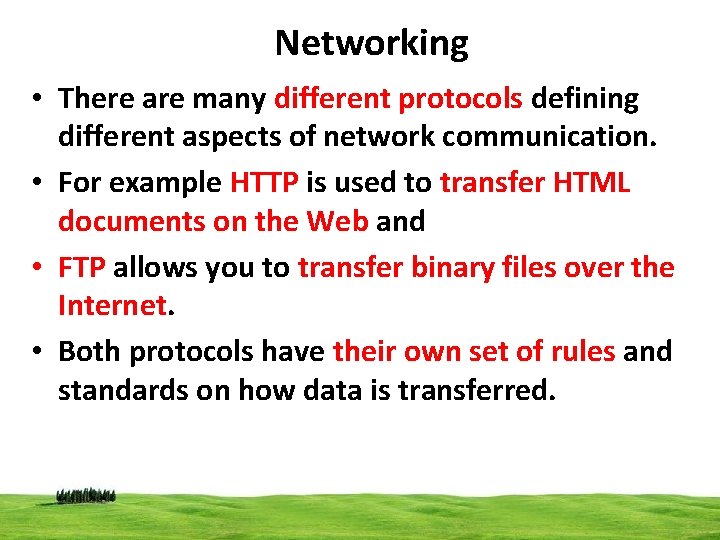 Networking

• There are many different protocols defining different aspects of network communication.

• For example HTTP is used to transfer HTML documents on the Web and

• FTP allows you to transfer binary files over the Internet.

• Both protocols have their own set of rules and standards on how data is transferred.